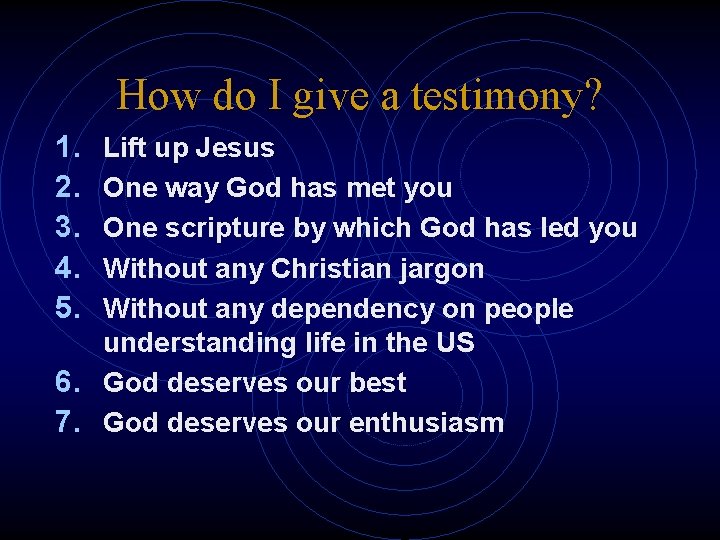 How do I give a testimony?

1. Lift up Jesus
2. One way God has met you
3. One scripture by which God has led you
4. Without any Christian jargon
5. Without any dependency on people understanding life in the US
6. God deserves our best
7. God deserves our enthusiasm